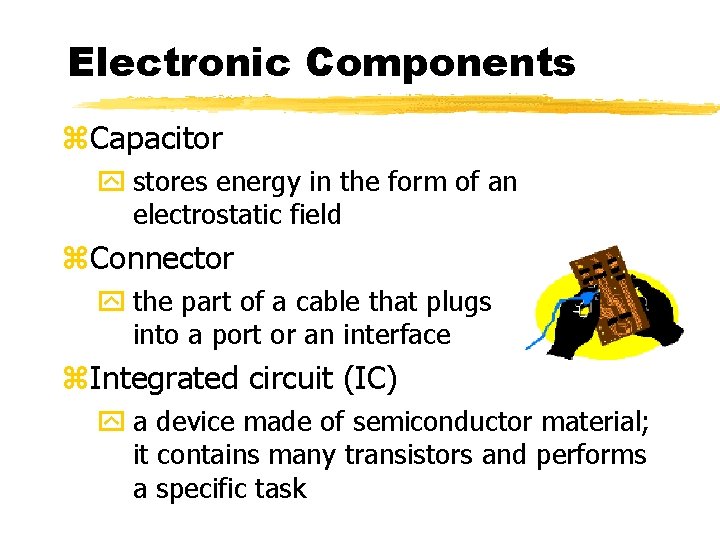 Electronic Components

⌘Capacitor

stores energy in the form of an electrostatic field

⌘Connector

the part of a cable that plugs into a port or an interface

⌘Integrated circuit (IC)

a device made of semiconductor material; it contains many transistors and performs a specific task